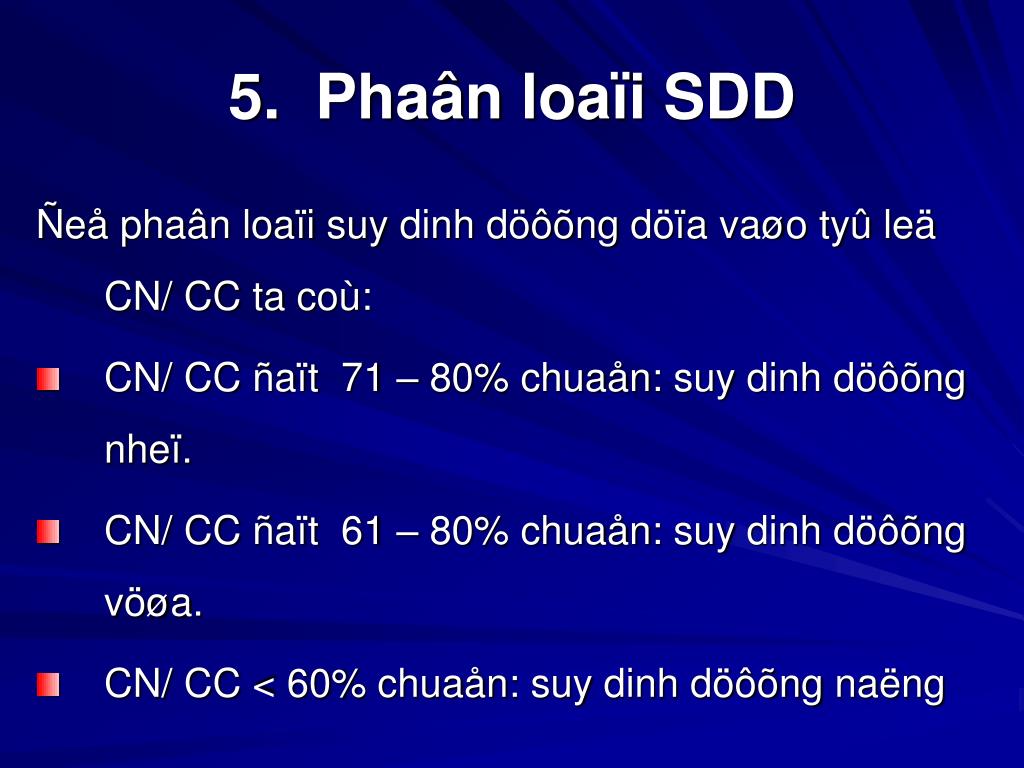 5. Phaân loaïi SDD

Ñeå phaân loaïi suy dinh döôõng döïa vaøo tyû leä CN/ CC ta coù:

CN/ CC ñaït 71 – 80% chuaån: suy dinh döôõng nheï.

CN/ CC ñaït 61 – 80% chuaån: suy dinh döôõng vöøa.

CN/ CC < 60% chuaån: suy dinh döôõng naëng